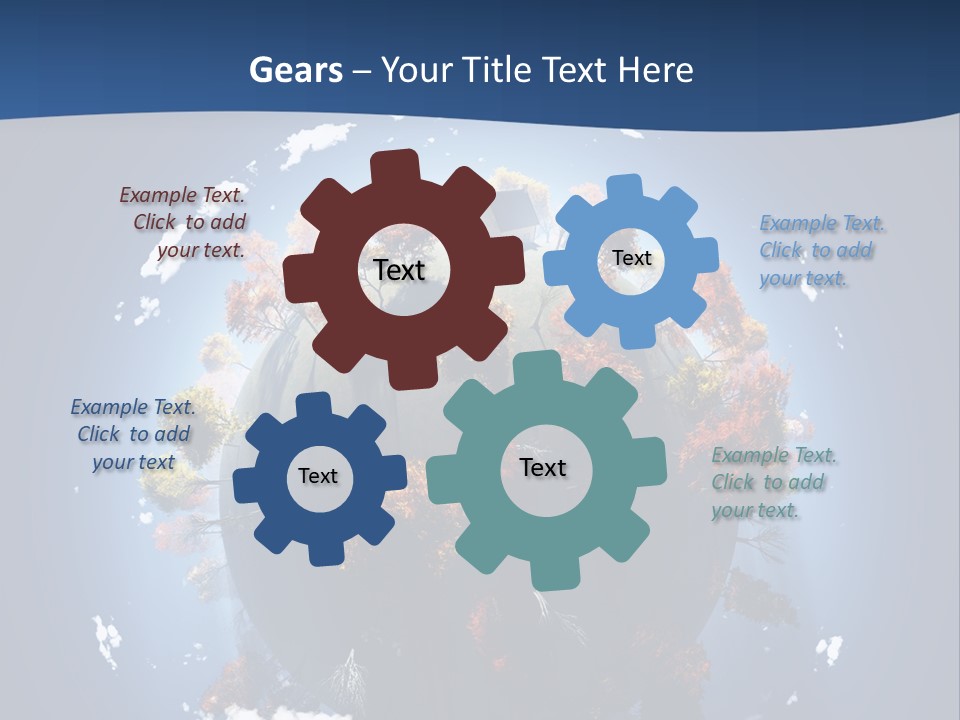 Gears – Your Title Text Here

Example Text. Click to add your text.

Text

Text

Example Text. Click to add your text.

Example Text. Click to add your text

Text

Text

Example Text. Click to add your text.